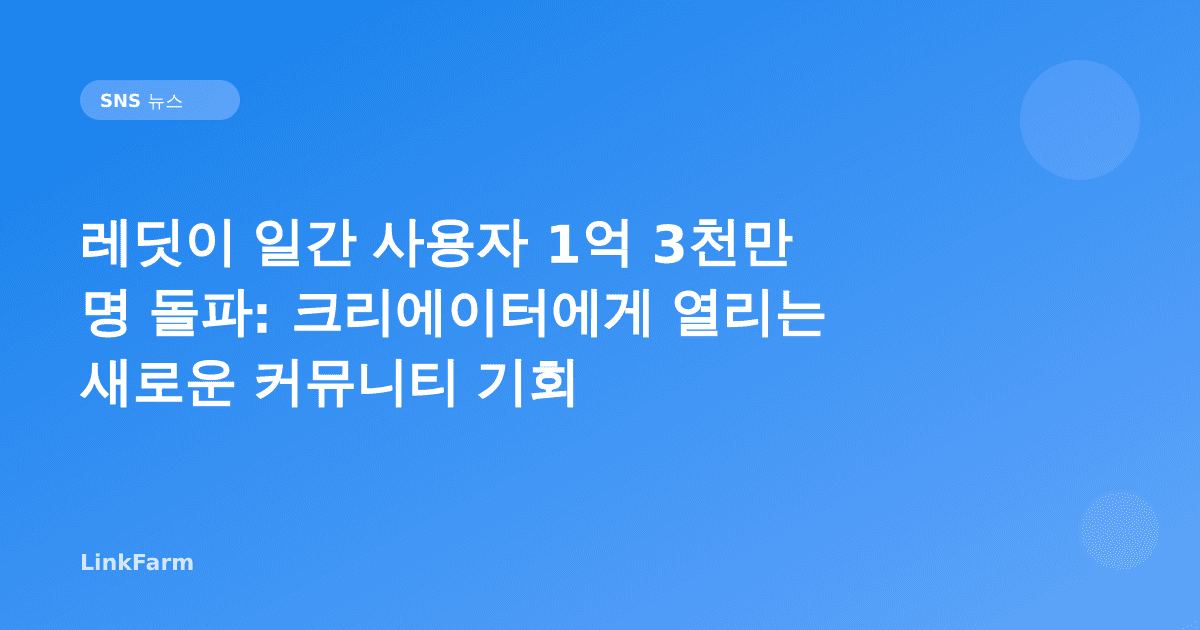 SNS 뉴스

레딧이 일간 사용자 1억 3천만 명 돌파: 크리에이터에게 열리는 새로운 커뮤니티 기회

LinkFarm